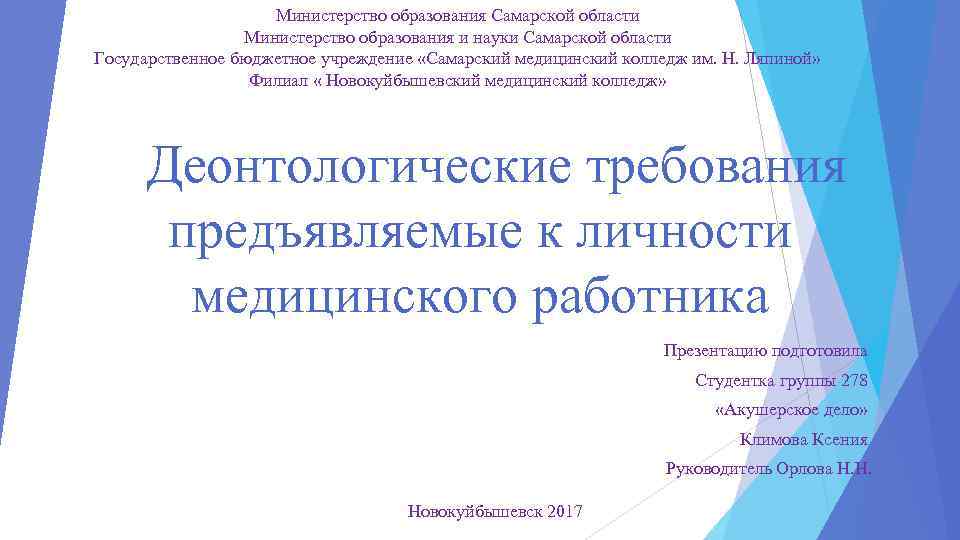 Министерство образования Самарской области
Министерство образования и науки Самарской области
Государственное бюджетное учреждение «Самарский медицинский колледж им. Н. Ляпиной»
Филиал « Новокуйбышевский медицинский колледж»

Деонтологические требования предъявляемые к личности медицинского работника

Презентацию подготовила
Студентка группы 278
«Акушерское дело»
Климова Ксения
Руководитель Орлова Н.Н.

Новокуйбышевск 2017